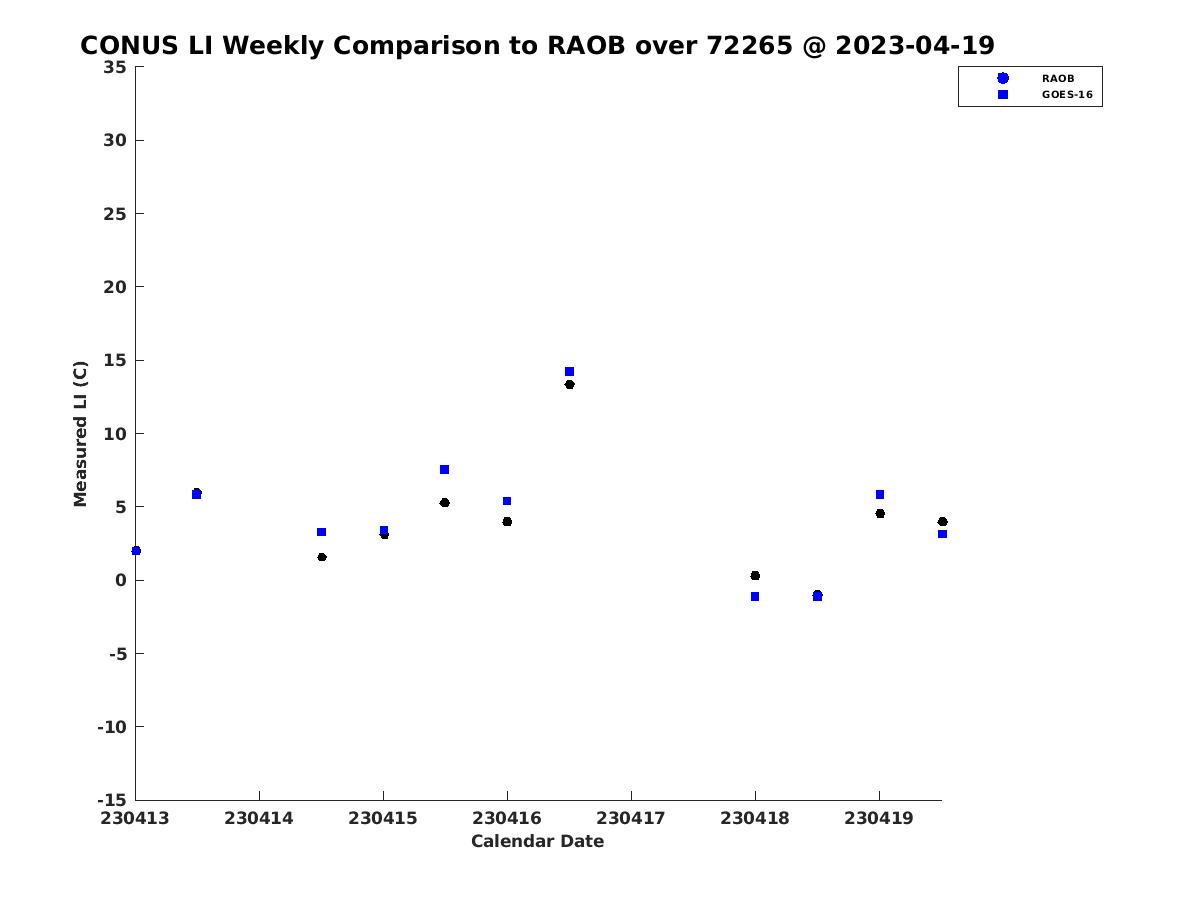 CONUS LI Weekly Comparison to RAOB over 72265 @ 2023-04-19

RAOB
GOES-16

Measured LI (C)

35
30
25
20
15
10
5
0
-5
-10
-15

230413 230414 230415 230416 230417 230418 230419

Calendar Date